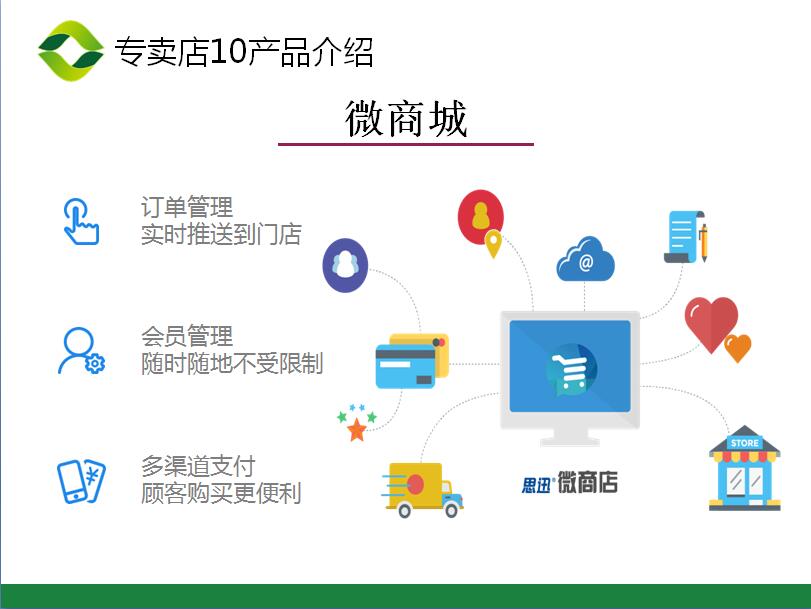 专卖店10产品介绍

微商城

订单管理
实时推送到门店

会员管理
随时随地不受限制

多渠道支付
顾客购买更便利

@

STORE

思迅® 微商店